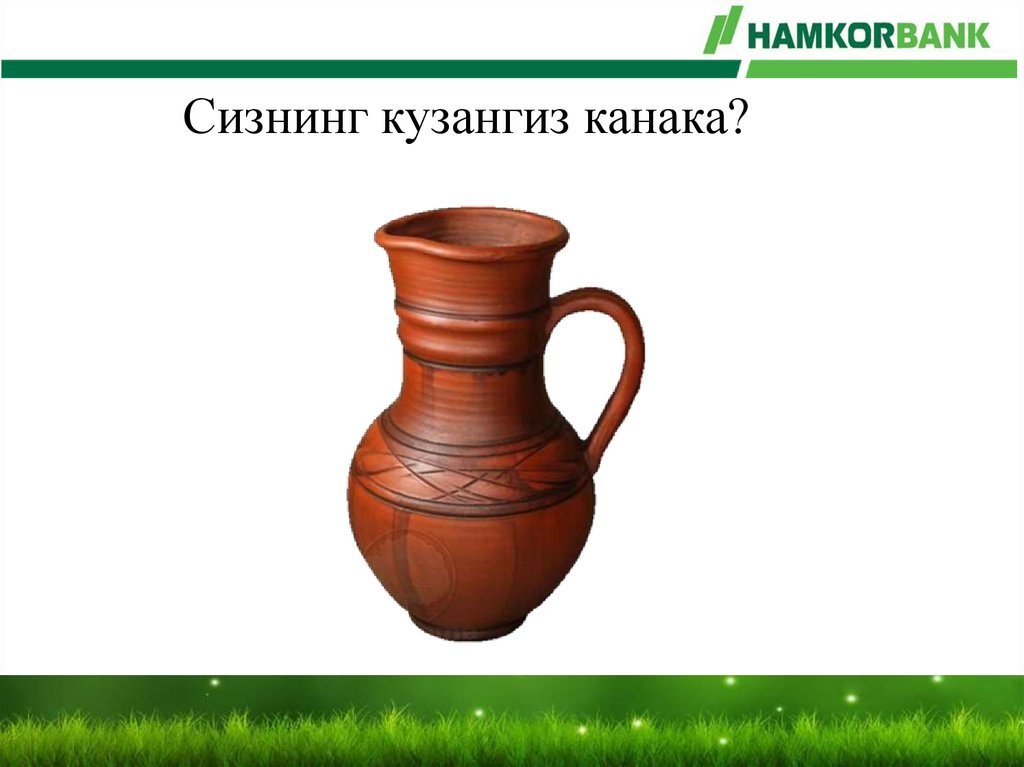 HAMKORBANK

Сизнинг кузангиз канака?